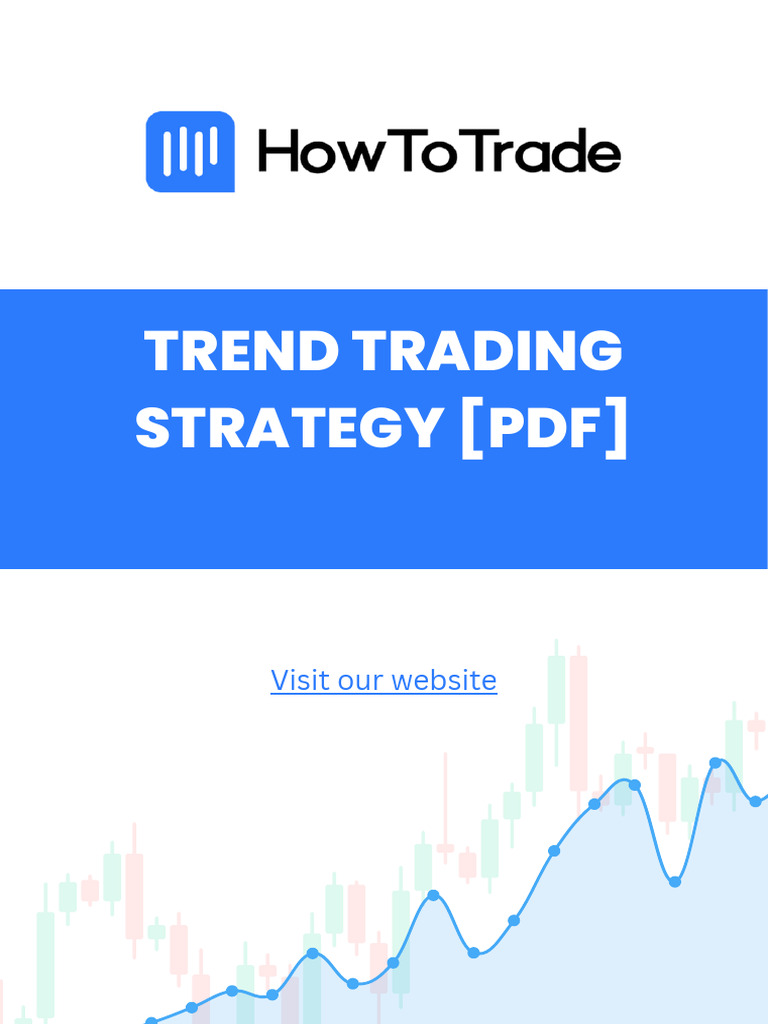 HowToTrade

TREND TRADING STRATEGY [PDF]

Visit our website